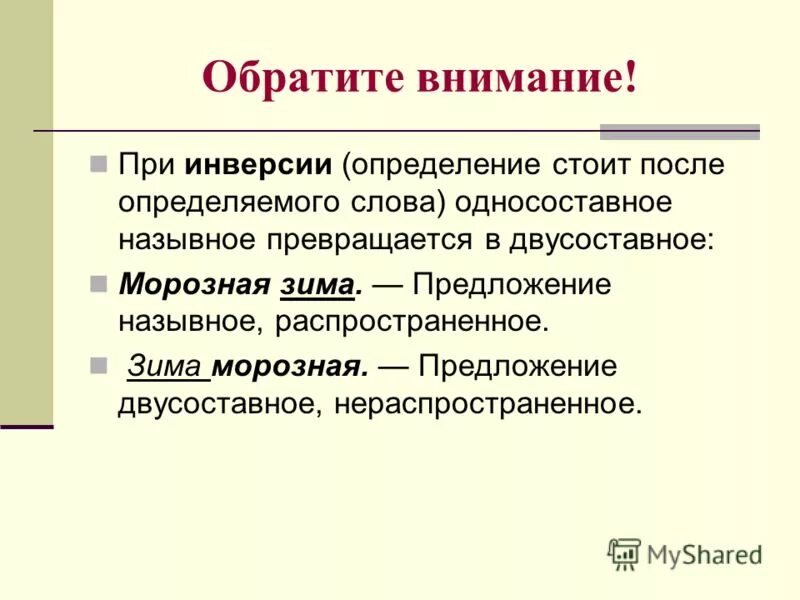 Обратите внимание!

При инверсии (определение стоит после определяемого слова) односоставное назывное превращается в двусоставное:

Морозная зима. — Предложение назывное, распространенное.

Зима морозная. — Предложение двусоставное, нераспространенное.

MyShared